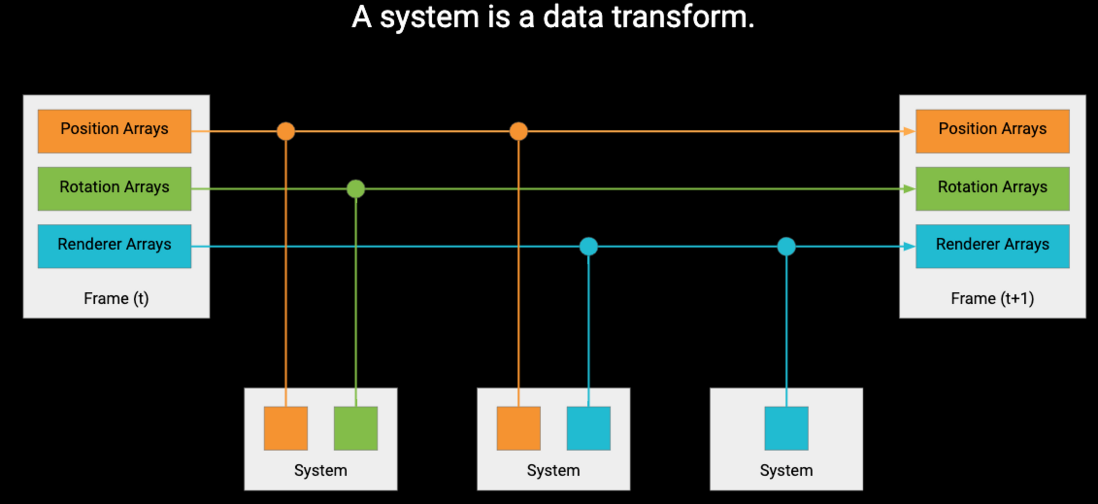 A system is a data transform.

Position Arrays
Rotation Arrays
Renderer Arrays
Frame (t)

Position Arrays
Rotation Arrays
Renderer Arrays
Frame (t+1)

System

System

System